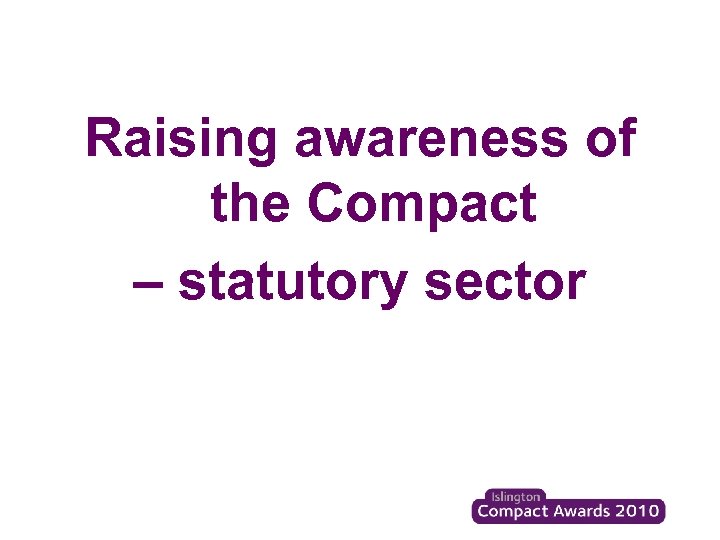 Raising awareness of the Compact
– statutory sector

Islington
Compact Awards 2010